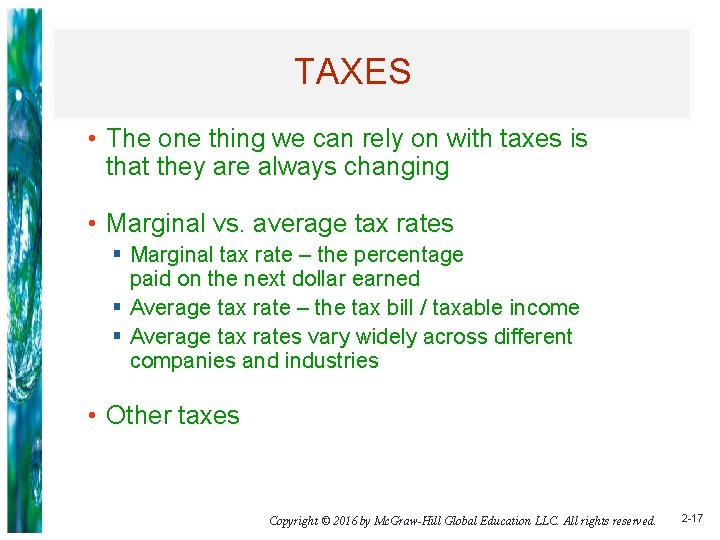 TAXES

• The one thing we can rely on with taxes is that they are always changing

• Marginal vs. average tax rates
▪ Marginal tax rate – the percentage paid on the next dollar earned
▪ Average tax rate – the tax bill / taxable income
▪ Average tax rates vary widely across different companies and industries

• Other taxes

Copyright © 2016 by McGraw-Hill Global Education LLC. All rights reserved.

2-17